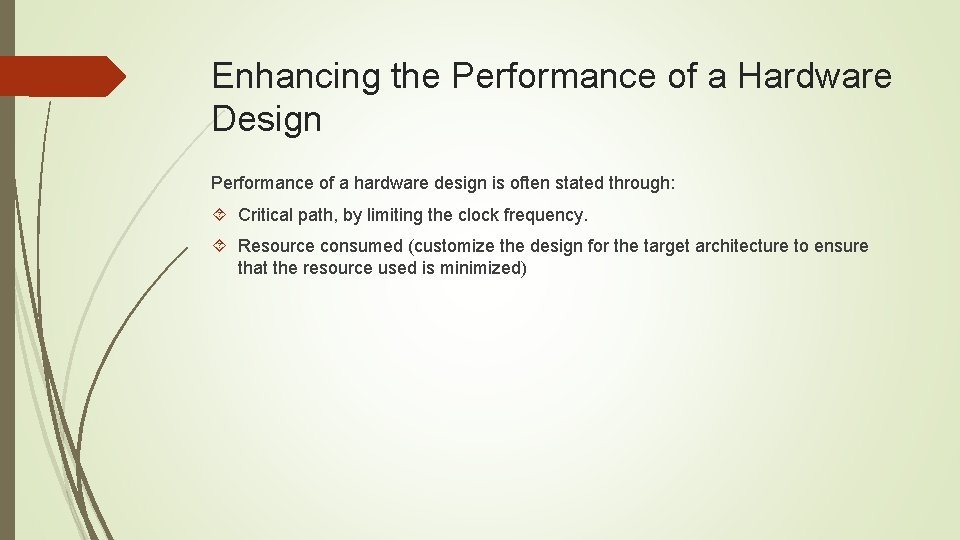 Enhancing the Performance of a Hardware Design

Performance of a hardware design is often stated through:

Critical path, by limiting the clock frequency.

Resource consumed (customize the design for the target architecture to ensure that the resource used is minimized)